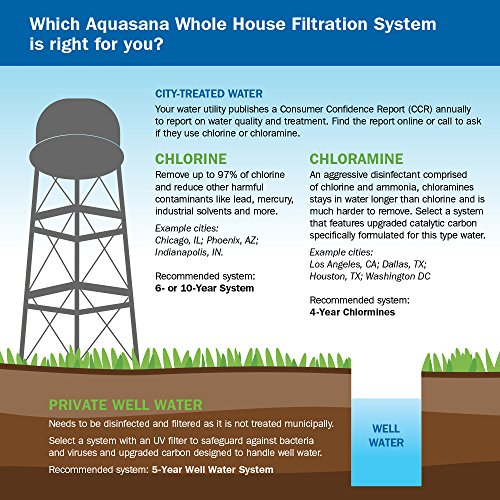 Which Aquasana Whole House Filtration System is right for you?

CITY-TREATED WATER
Your water utility publishes a Consumer Confidence Report (CCR) annually to report on water quality and treatment. Find the report online or call to ask if they use chlorine or chloramine.

CHLORINE
Remove up to 97% of chlorine and reduce other harmful contaminants like lead, mercury, industrial solvents and more.

Example cities:
Chicago, IL; Phoenix, AZ; Indianapolis, IN.

Recommended system:
6- or 10-Year System

CHLORAMINE
An aggressive disinfectant comprised of chlorine and ammonia, chloramines stays in water longer than chlorine and is much harder to remove. Select a system that features upgraded catalytic carbon specifically formulated for this type water.

Example cities:
Los Angeles, CA; Dallas, TX; Houston, TX; Washington DC

Recommended system:
4-Year Chlormines

PRIVATE WELL WATER
Needs to be disinfected and filtered as it is not treated municipally.

Select a system with an UV filter to safeguard against bacteria and viruses and upgraded carbon designed to handle well water.

Recommended system: 5-Year Well Water System

WELL WATER